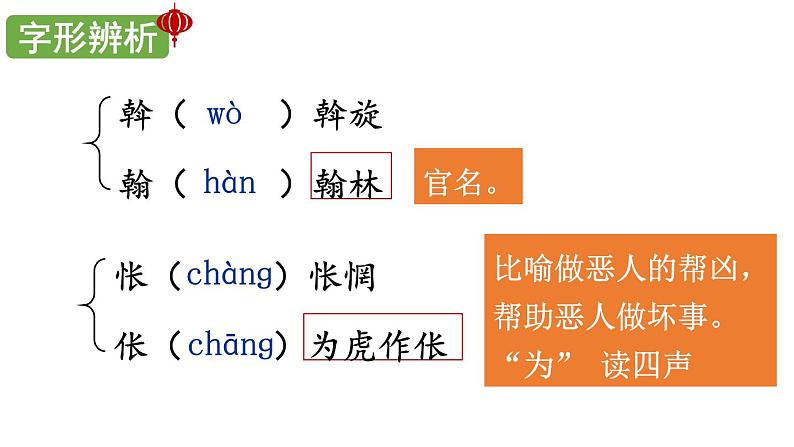 字形辨析

斡（ wò ）斡旋

翰（ hàn ）翰林

官名。

怅（chàng）怅惘

伥（chāng）为虎作伥

比喻做恶人的帮凶，帮助恶人做坏事。“为” 读四声